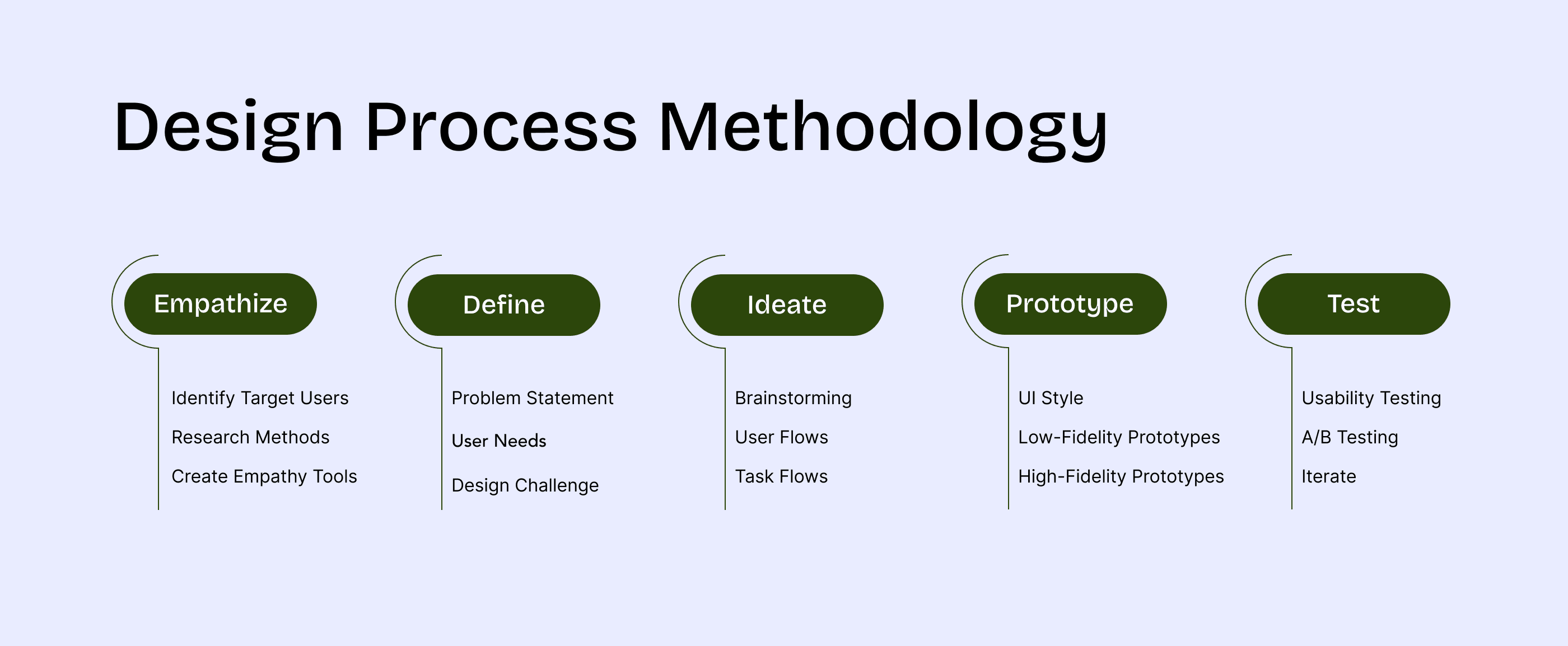 Design Process Methodology

Empathize

Identify Target Users

Research Methods

Create Empathy Tools

Define

Problem Statement

User Needs

Design Challenge

Ideate

Brainstorming

User Flows

Task Flows

Prototype

UI Style

Low-Fidelity Prototypes

High-Fidelity Prototypes

Test

Usability Testing

A/B Testing

Iterate